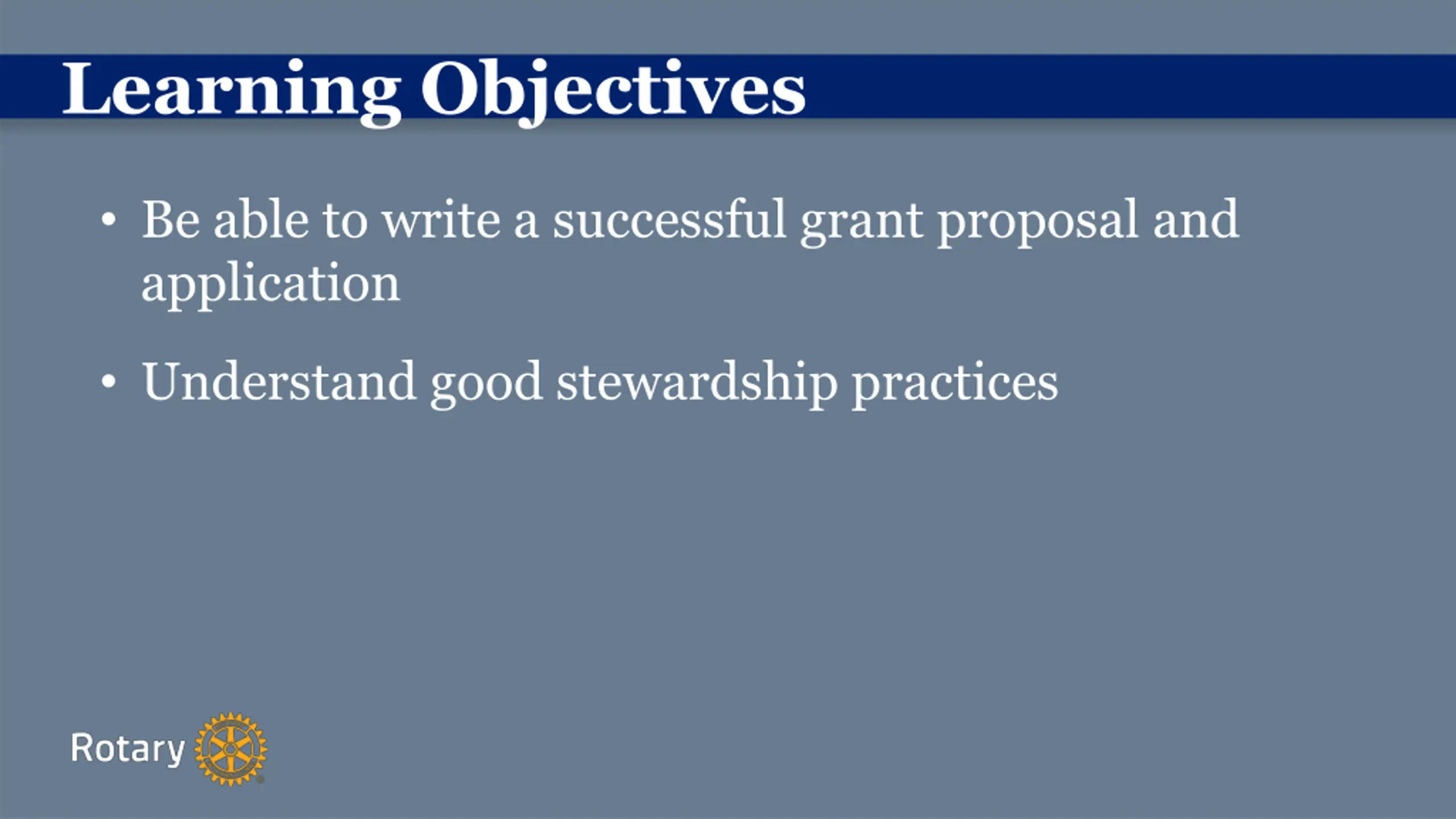 Learning Objectives

• Be able to write a successful grant proposal and application

• Understand good stewardship practices

Rotary